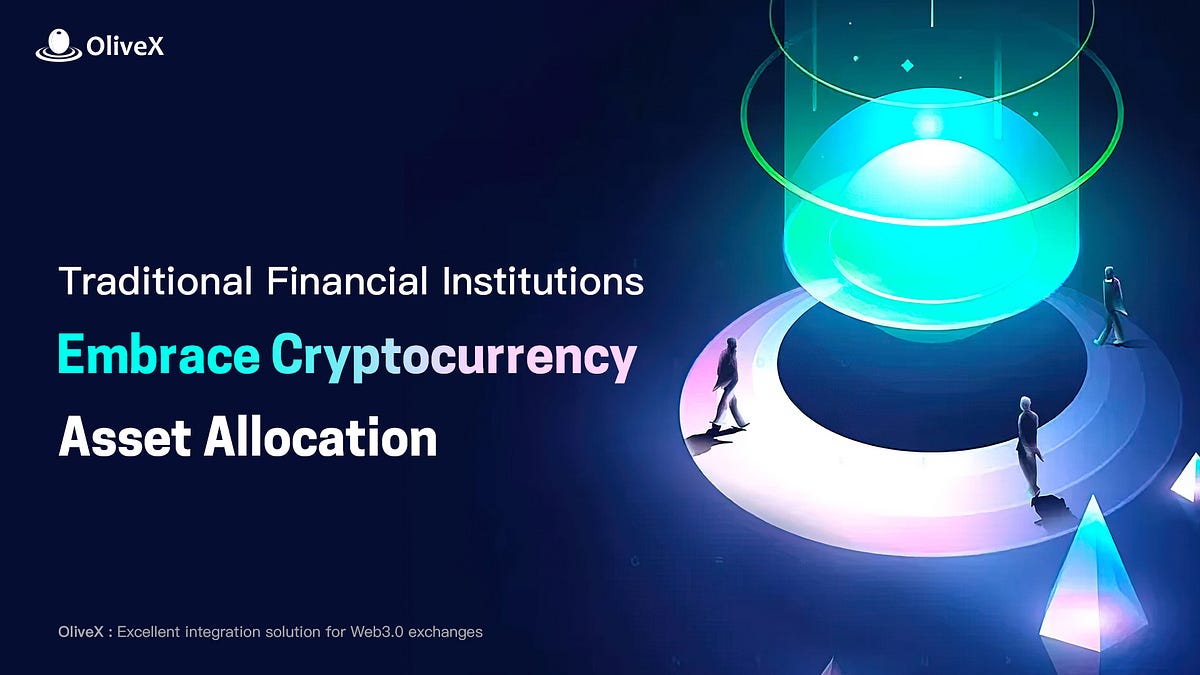 OliveX

Traditional Financial Institutions

Embrace Cryptocurrency

Asset Allocation

OliveX : Excellent integration solution for Web3.0 exchanges